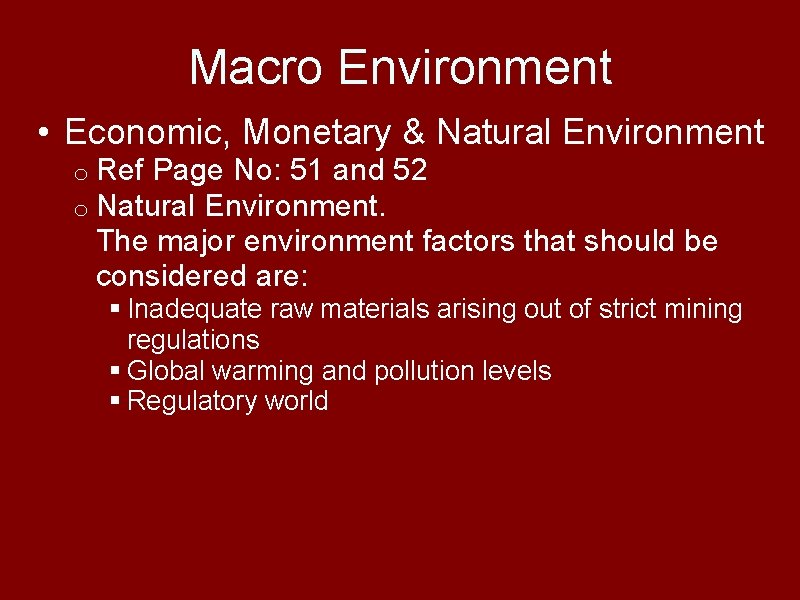 Macro Environment

• Economic, Monetary & Natural Environment
  o Ref Page No: 51 and 52
  o Natural Environment.
    The major environment factors that should be considered are:
    ▪ Inadequate raw materials arising out of strict mining regulations
    ▪ Global warming and pollution levels
    ▪ Regulatory world